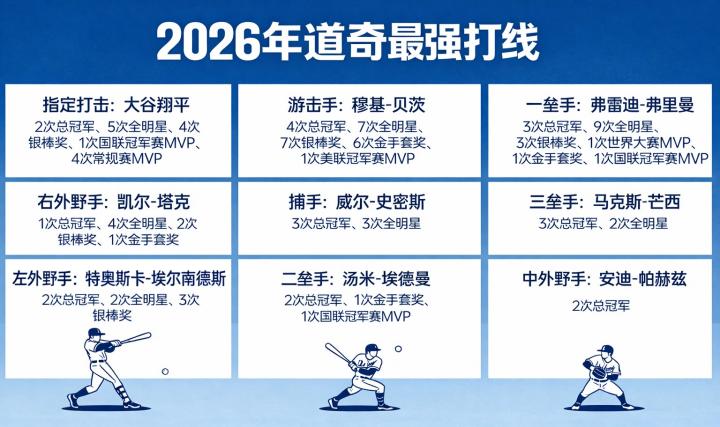 2026年道奇最强打线

指定打击：大谷翔平
2次总冠军、5次全明星、4次银棒奖、1次国联冠军赛MVP、4次常规赛MVP

游击手：穆基-贝茨
4次总冠军、7次全明星、7次银棒奖、6次金手套奖、1次美联冠军赛MVP

一垒手：弗雷迪-弗里曼
3次总冠军、9次全明星、3次银棒奖、1次世界大赛MVP、1次金手套奖、1次国联冠军赛MVP

右外野手：凯尔-塔克
1次总冠军、4次全明星、2次银棒奖、1次金手套奖

捕手：威尔-史密斯
3次总冠军、3次全明星

三垒手：马克斯-芒西
3次总冠军、2次全明星

左外野手：特奥斯卡-埃尔南德斯
2次总冠军、2次全明星、3次银棒奖

二垒手：汤米-埃德曼
2次总冠军、1次金手套奖、1次国联冠军赛MVP

中外野手：安迪-帕赫兹
2次总冠军